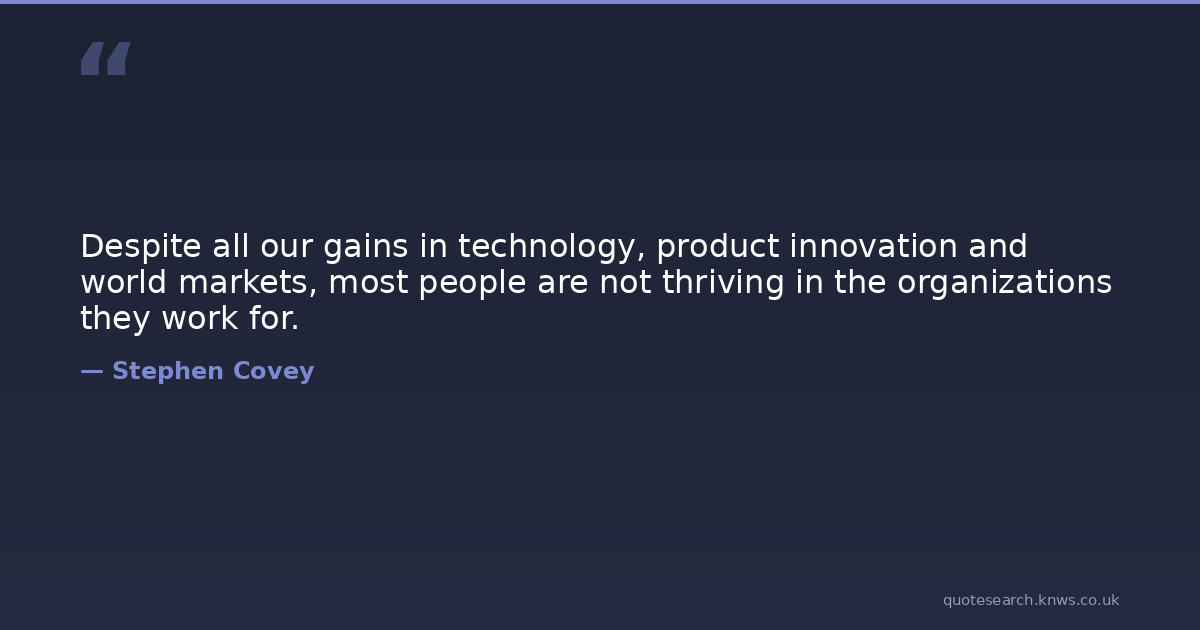 “

Despite all our gains in technology, product innovation and world markets, most people are not thriving in the organizations they work for.

— Stephen Covey

quotesearch.knws.co.uk